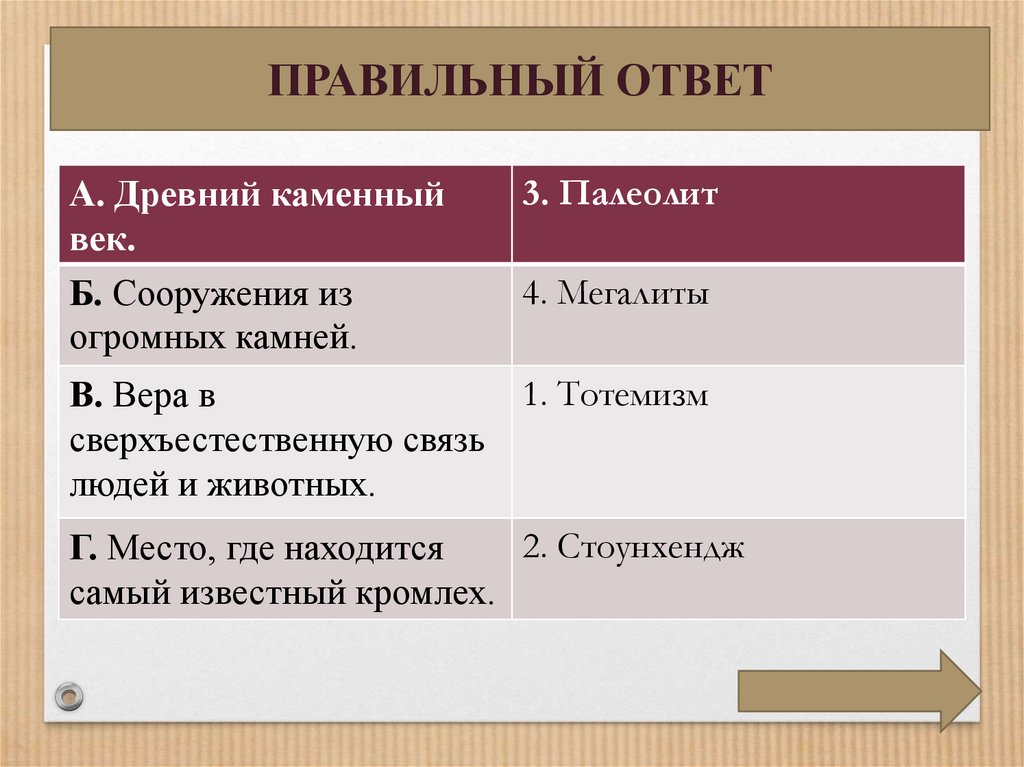 ПРАВИЛЬНЫЙ ОТВЕТ

| А. Древний каменный век. | 3. Палеолит |
|---|---|
| Б. Сооружения из огромных камней. | 4. Мегалиты |
| В. Вера в сверхъестественную связь людей и животных. | 1. Тотемизм |
| Г. Место, где находится самый известный кромлех. | 2. Стоунхендж |